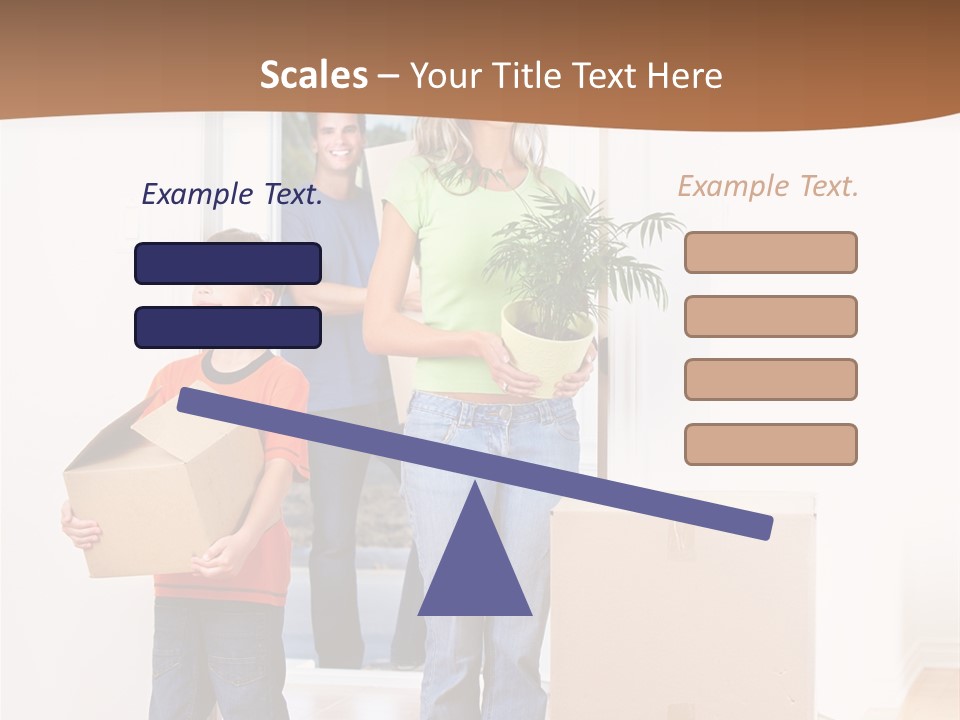 Scales – Your Title Text Here

Example Text.

Example Text.